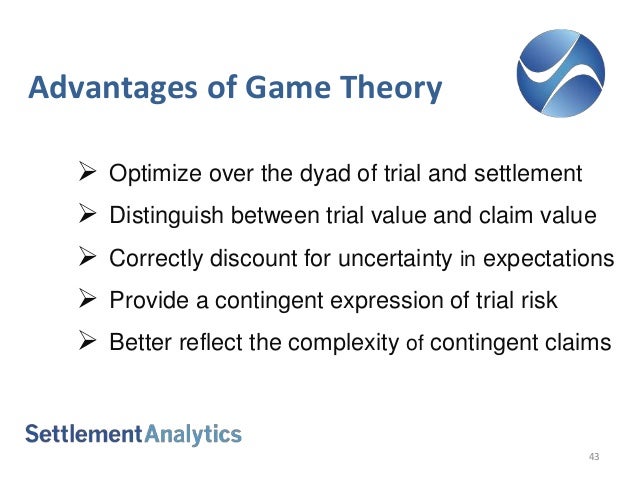 Advantages of Game Theory

➢ Optimize over the dyad of trial and settlement
➢ Distinguish between trial value and claim value
➢ Correctly discount for uncertainty in expectations
➢ Provide a contingent expression of trial risk
➢ Better reflect the complexity of contingent claims

SettlementAnalytics

43